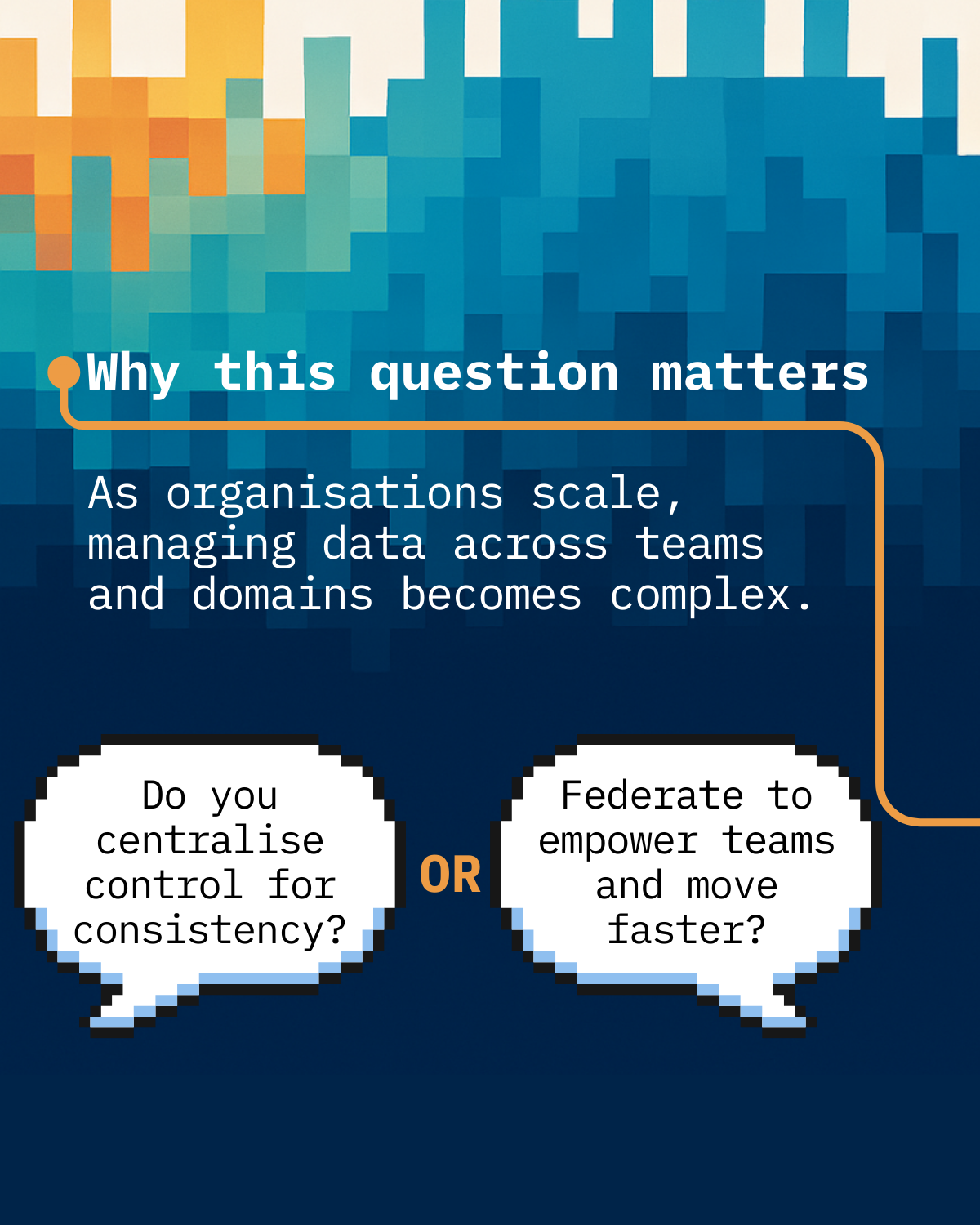 Why this question matters

As organisations scale, managing data across teams and domains becomes complex.

Do you centralise control for consistency?

OR

Federate to empower teams and move faster?